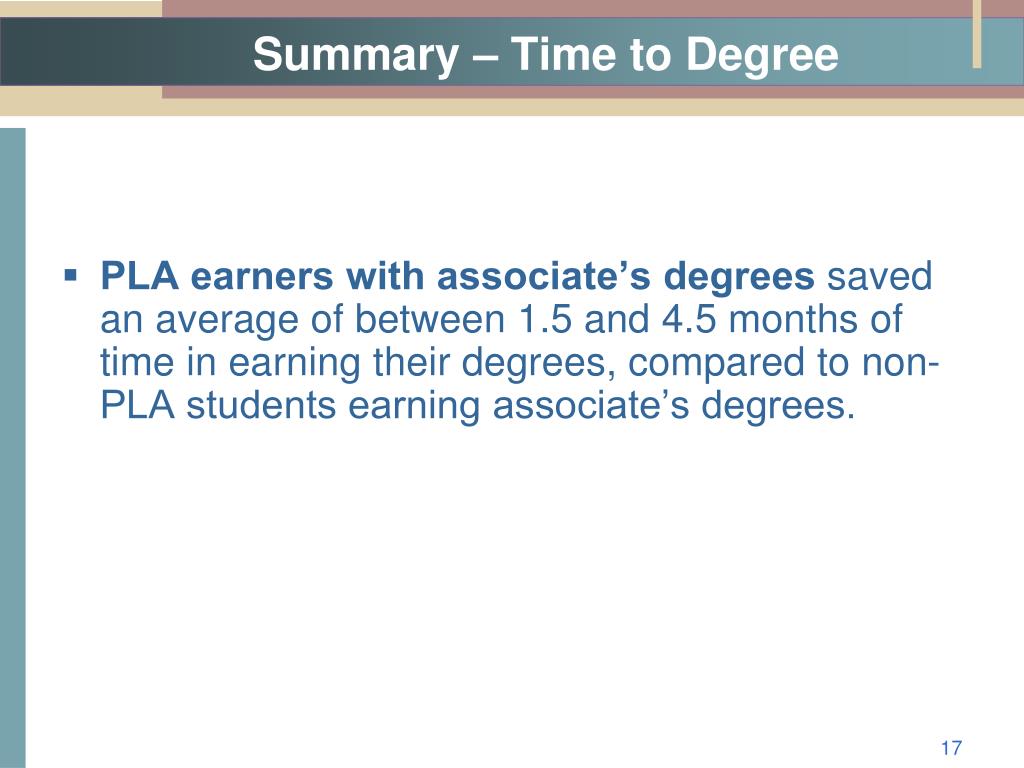 Summary – Time to Degree

▪ PLA earners with associate’s degrees saved an average of between 1.5 and 4.5 months of time in earning their degrees, compared to non-PLA students earning associate’s degrees.

17